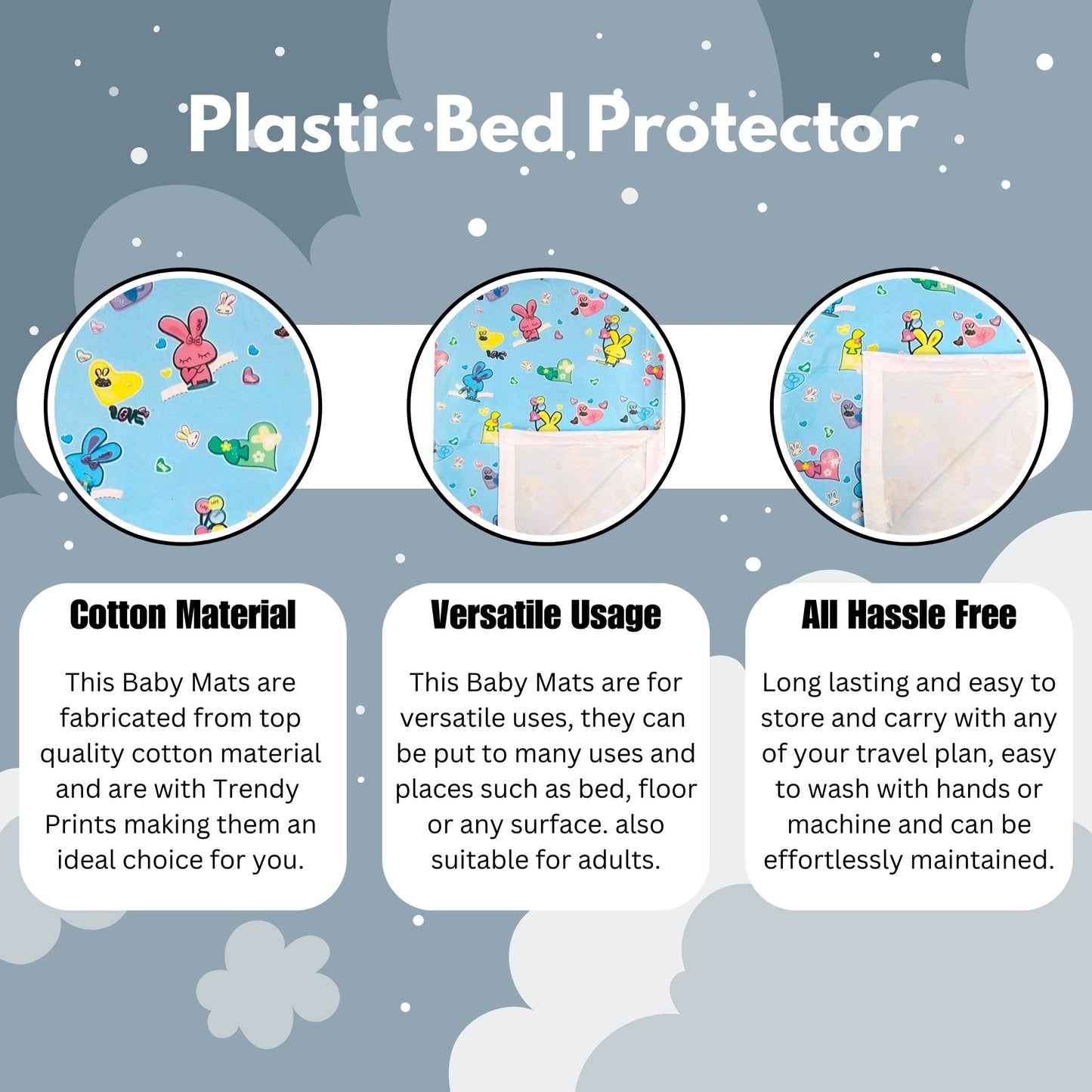 Plastic Bed Protector

LOVE

Cotton Material

This Baby Mats are fabricated from top quality cotton material and are with Trendy Prints making them an ideal choice for you.

Versatile Usage

This Baby Mats are for versatile uses, they can be put to many uses and places such as bed, floor or any surface. also suitable for adults.

All Hassle Free

Long lasting and easy to store and carry with any of your travel plan, easy to wash with hands or machine and can be effortlessly maintained.